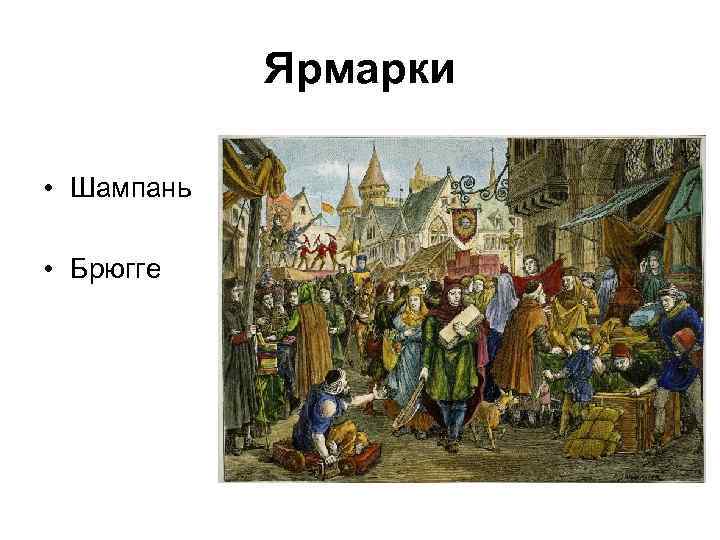 Ярмарки

• Шампань

• Брюгге